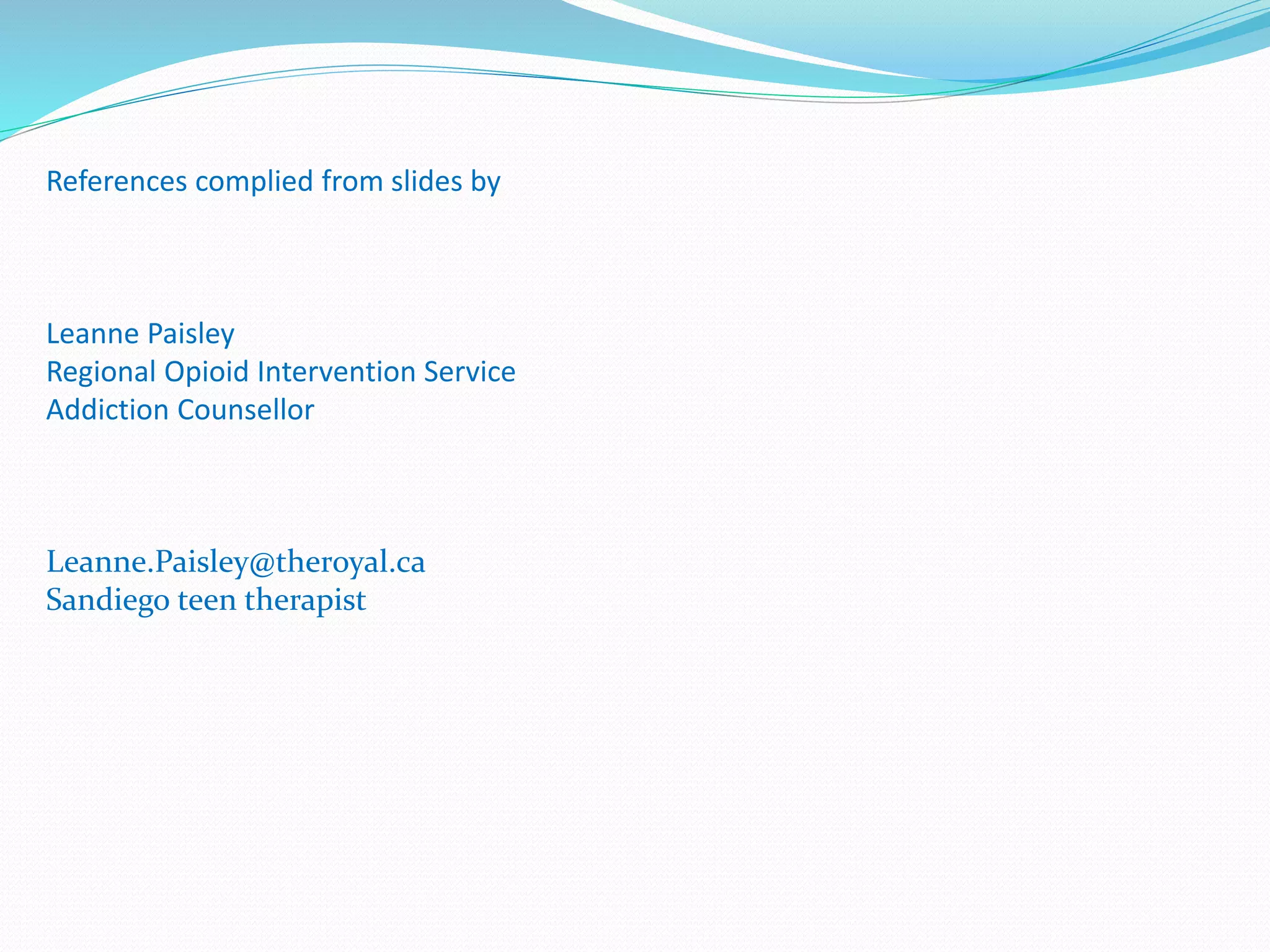 References complied from slides by

Leanne Paisley
Regional Opioid Intervention Service
Addiction Counsellor

Leanne.Paisley@theroyal.ca
Sandiego teen therapist